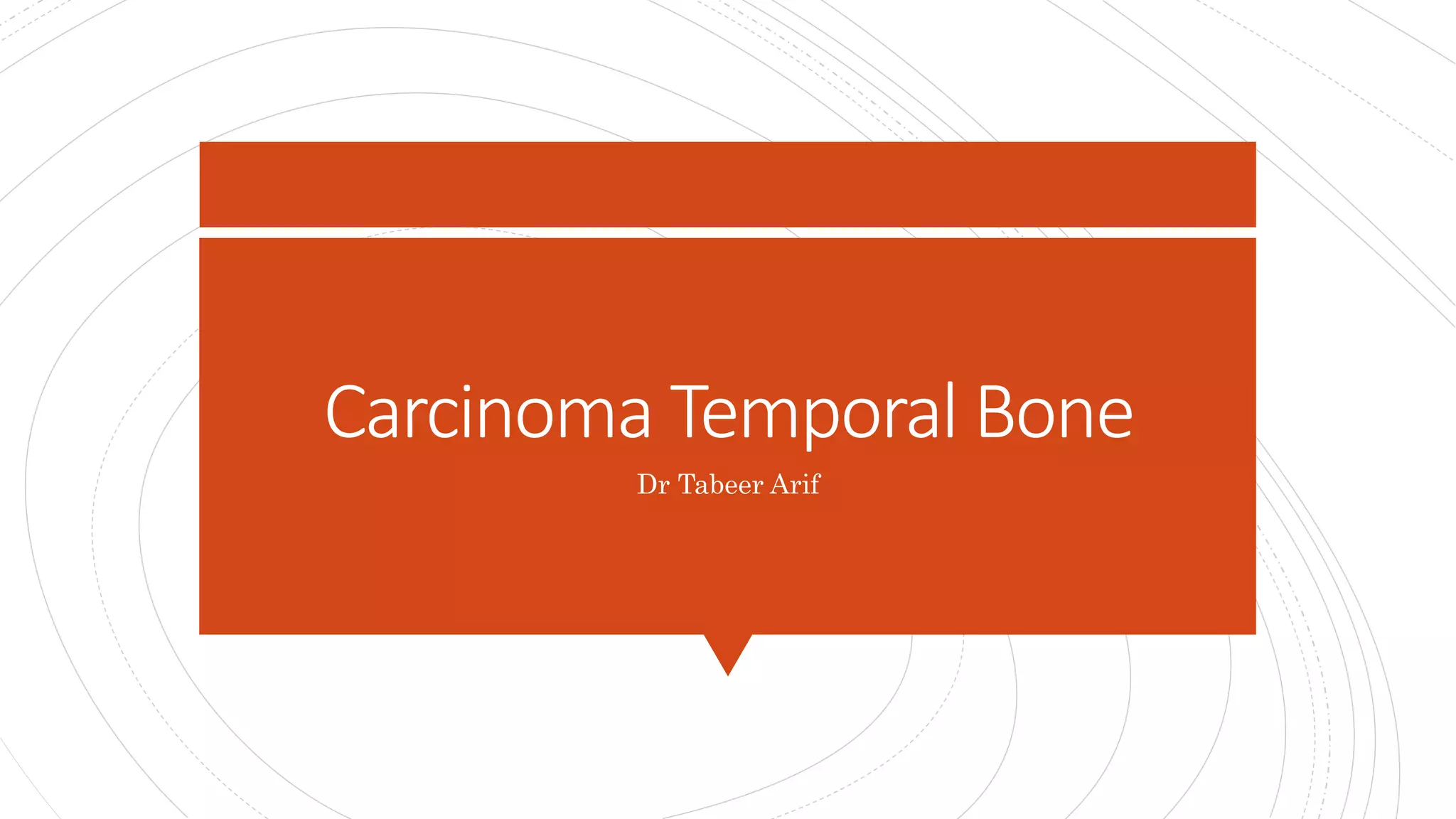 Carcinoma Temporal Bone

Dr Tabeer Arif